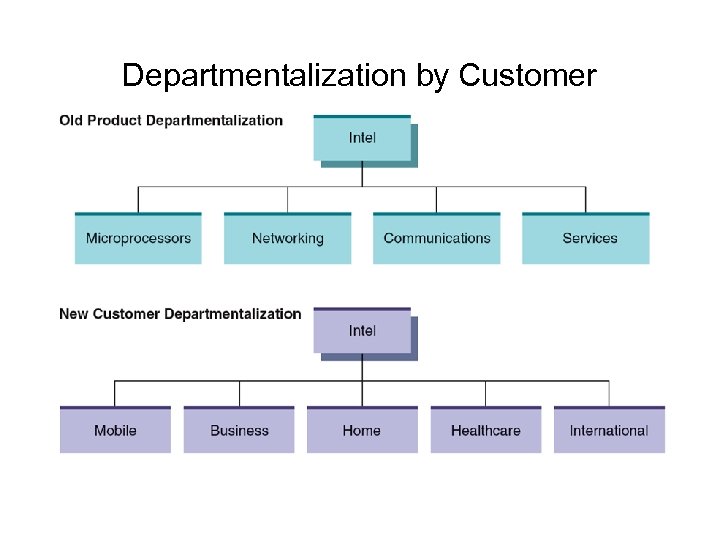 Departmentalization by Customer

Old Product Departmentalization

Intel

Microprocessors

Networking

Communications

Services

New Customer Departmentalization

Intel

Mobile

Business

Home

Healthcare

International